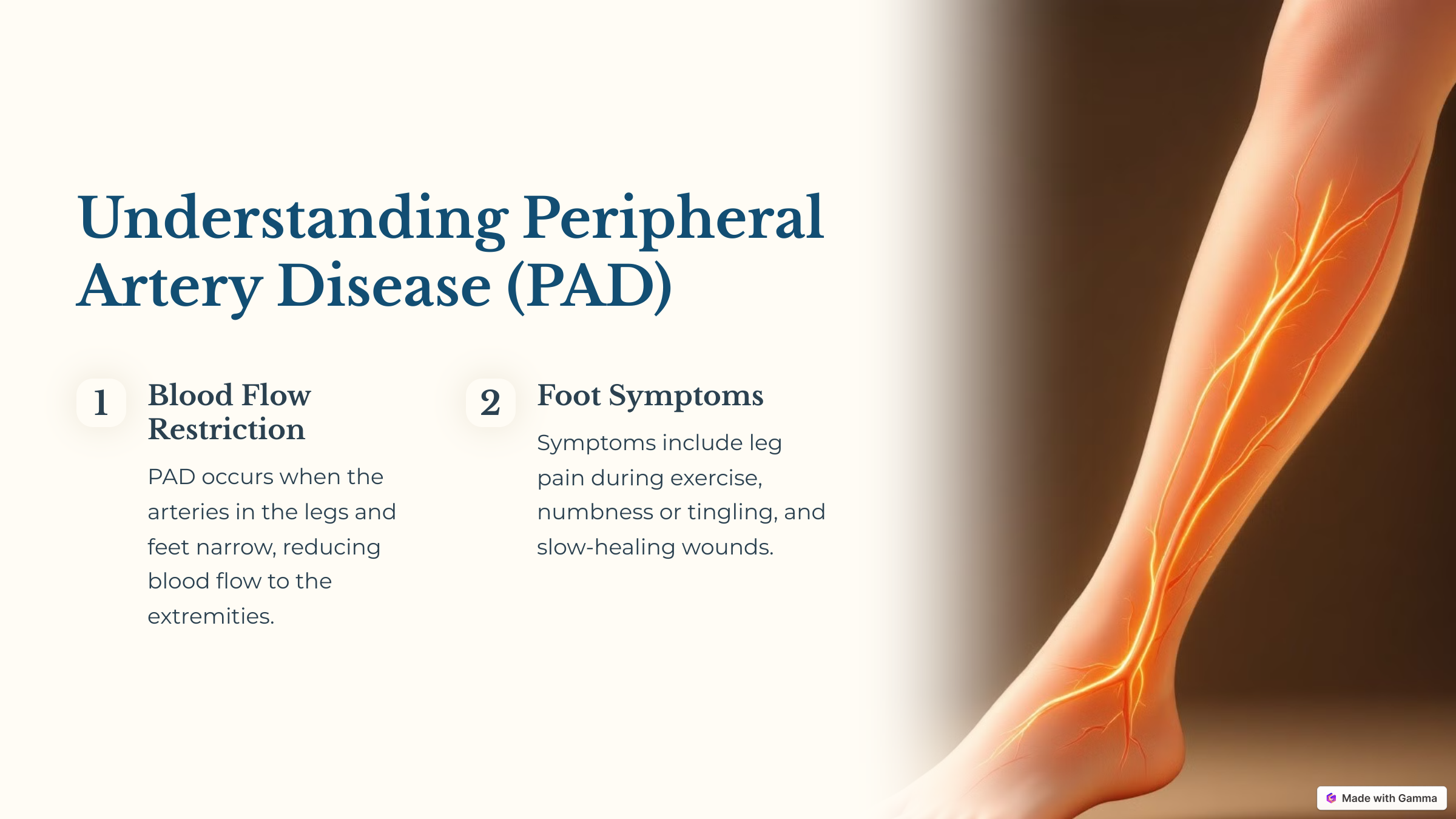 Understanding Peripheral Artery Disease (PAD)

1

Blood Flow Restriction

PAD occurs when the arteries in the legs and feet narrow, reducing blood flow to the extremities.

2

Foot Symptoms

Symptoms include leg pain during exercise, numbness or tingling, and slow-healing wounds.

Made with Gamma